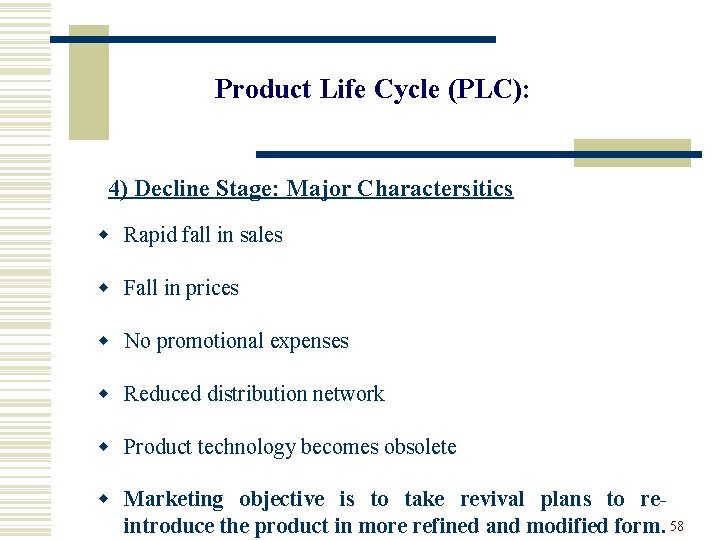 Product Life Cycle (PLC):

4) Decline Stage: Major Charactersitics

- Rapid fall in sales
- Fall in prices
- No promotional expenses
- Reduced distribution network
- Product technology becomes obsolete
- Marketing objective is to take revival plans to re-introduce the product in more refined and modified form.

58